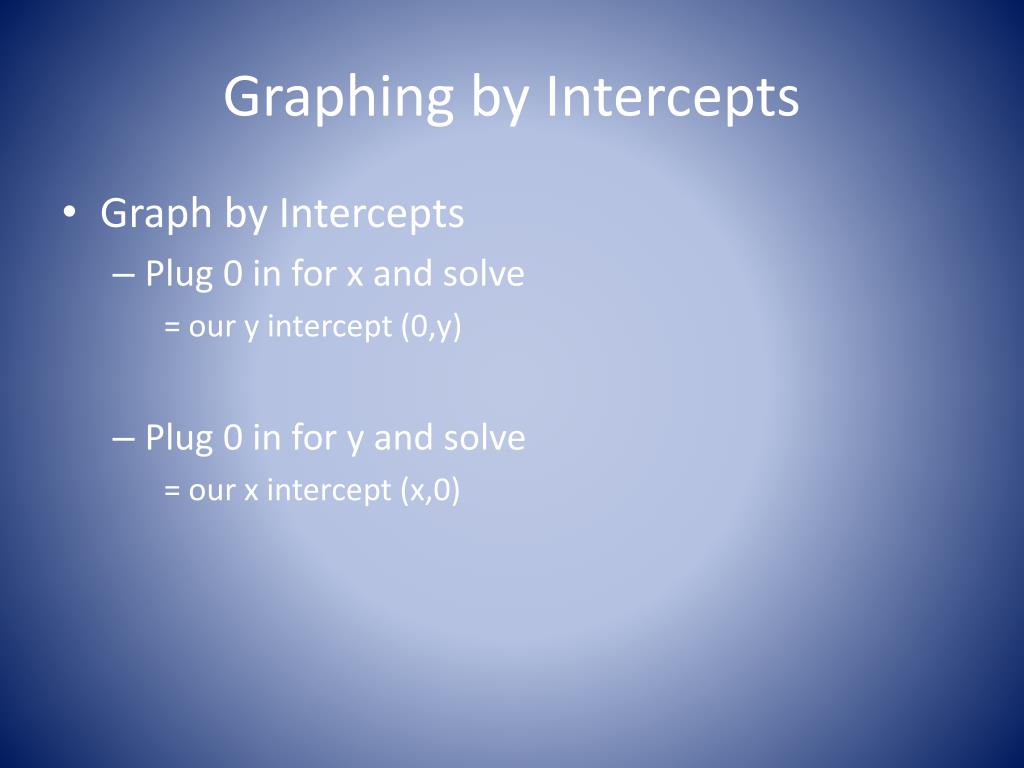 Graphing by Intercepts

• Graph by Intercepts
– Plug 0 in for x and solve
= our y intercept (0,y)

– Plug 0 in for y and solve
= our x intercept (x,0)